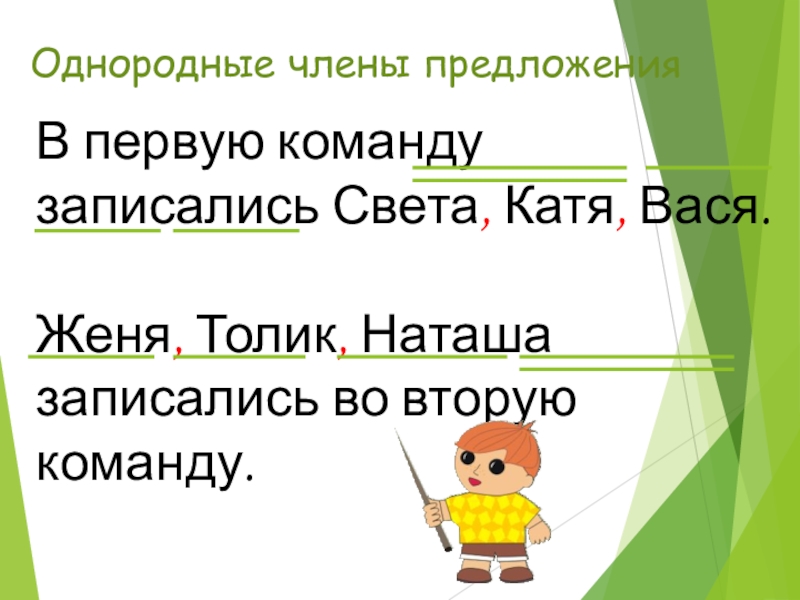 Однородные члены предложения

В первую команду записались Света, Катя, Вася.

Женя, Толик, Наташа записались во вторую команду.